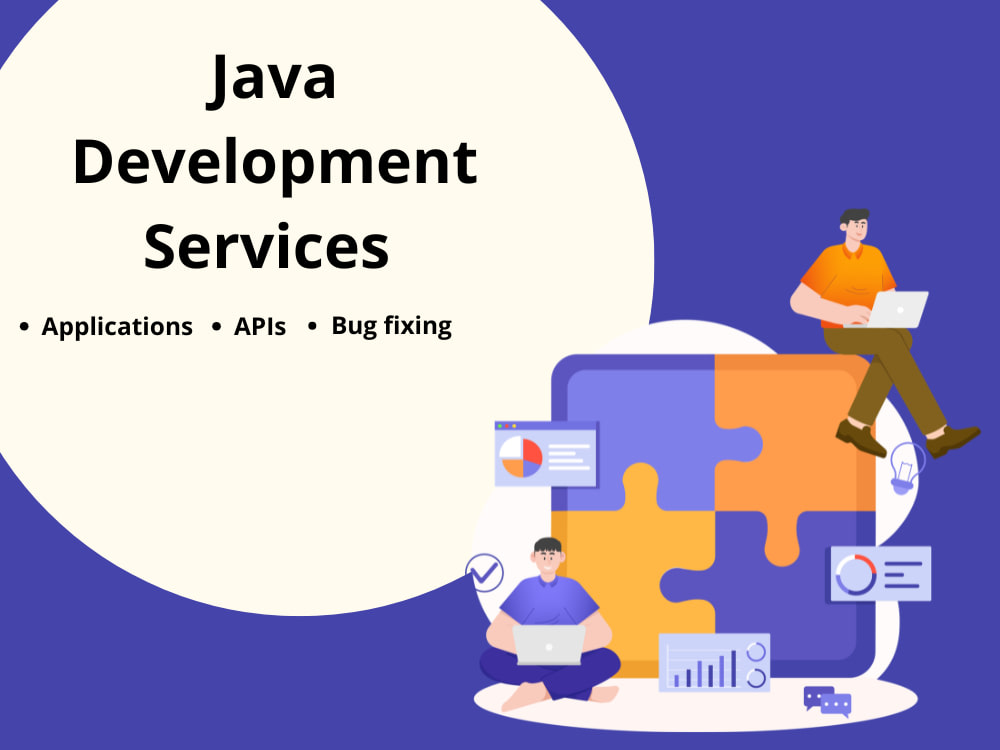 Java Development Services

• Applications • APIs • Bug fixing